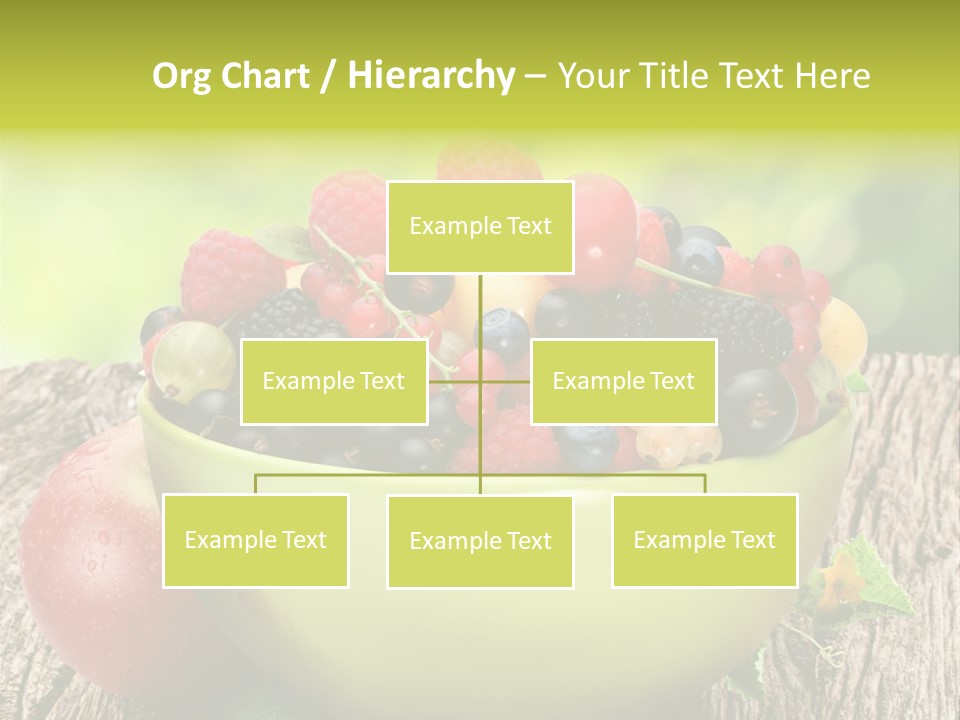 Org Chart / Hierarchy – Your Title Text Here

Example Text

Example Text

Example Text

Example Text

Example Text

Example Text